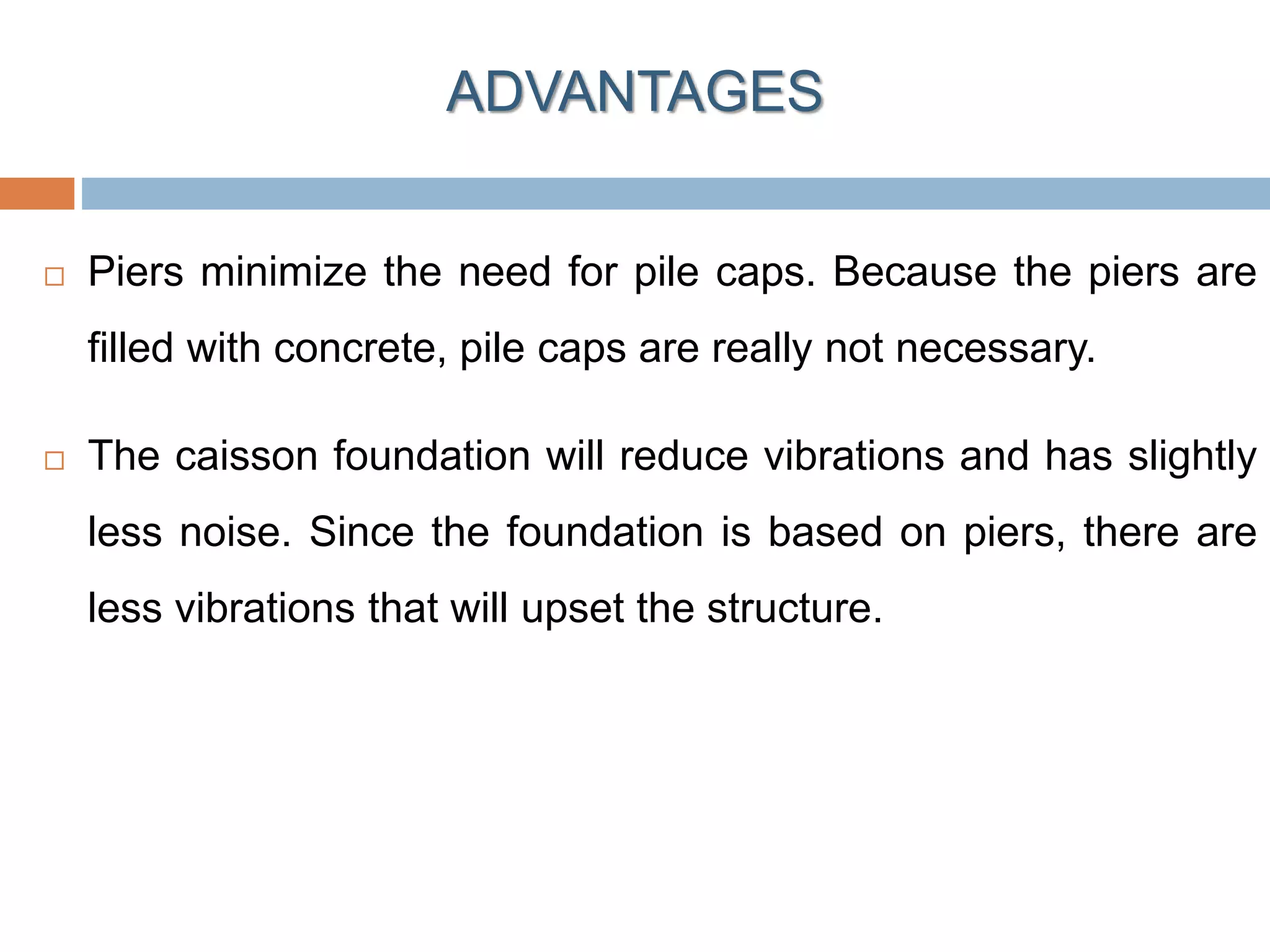 ADVANTAGES

□ Piers minimize the need for pile caps. Because the piers are filled with concrete, pile caps are really not necessary.

□ The caisson foundation will reduce vibrations and has slightly less noise. Since the foundation is based on piers, there are less vibrations that will upset the structure.